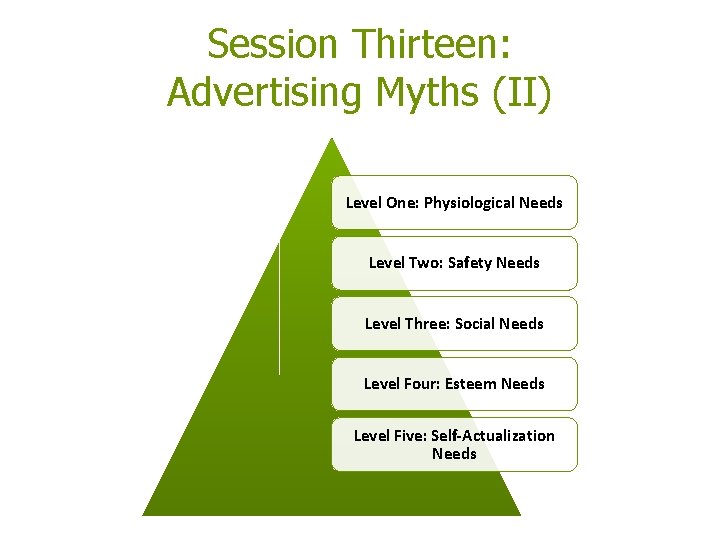 Session Thirteen:
Advertising Myths (II)

Level One: Physiological Needs

Level Two: Safety Needs

Level Three: Social Needs

Level Four: Esteem Needs

Level Five: Self-Actualization Needs